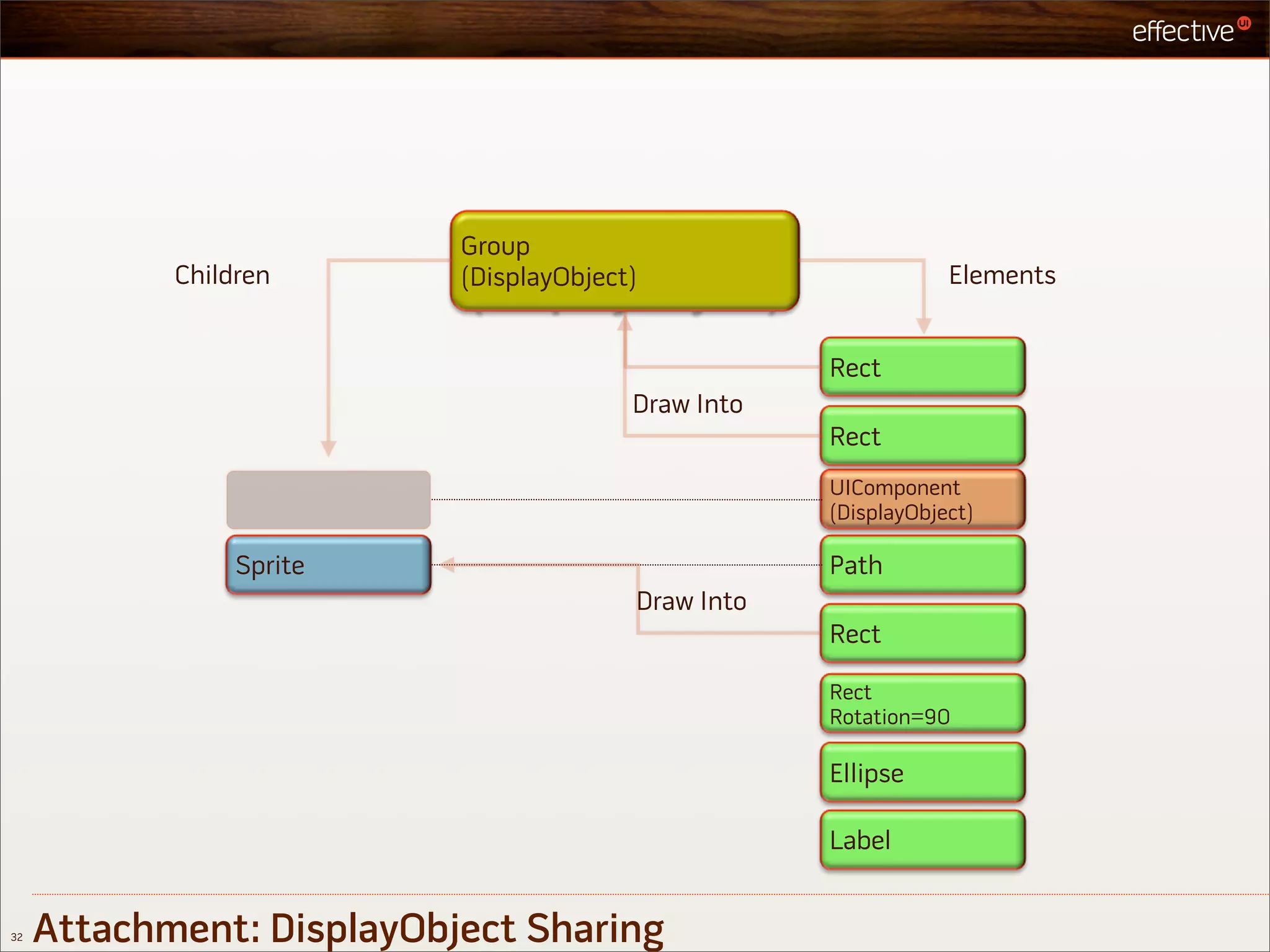 effective UI

Children

Group
(DisplayObject)

Elements

Rect

Draw Into

Rect

UIComponent
(DisplayObject)

Sprite

Path

Draw Into

Rect

Rect
Rotation=90

Ellipse

Label

32 Attachment: DisplayObject Sharing